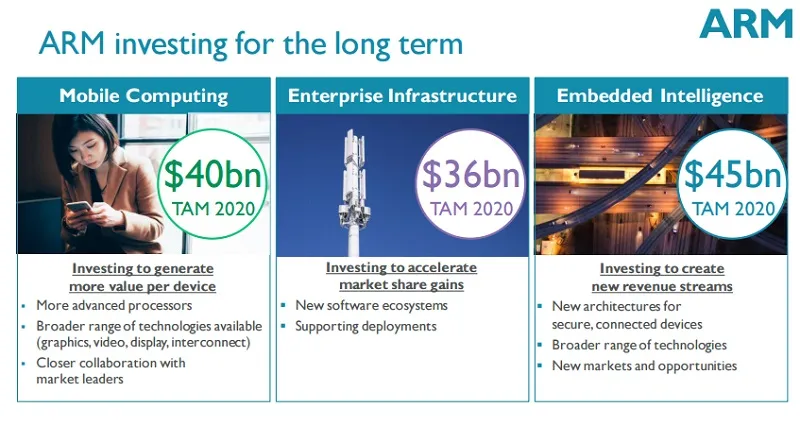 ARM investing for the long term

ARM

Mobile Computing

\$40bn
TAM 2020

Investing to generate more value per device

- More advanced processors
- Broader range of technologies available (graphics, video, display, interconnect)
- Closer collaboration with market leaders

Enterprise Infrastructure

\$36bn
TAM 2020

Investing to accelerate market share gains

- New software ecosystems
- Supporting deployments

Embedded Intelligence

\$45bn
TAM 2020

Investing to create new revenue streams

- New architectures for secure, connected devices
- Broader range of technologies
- New markets and opportunities